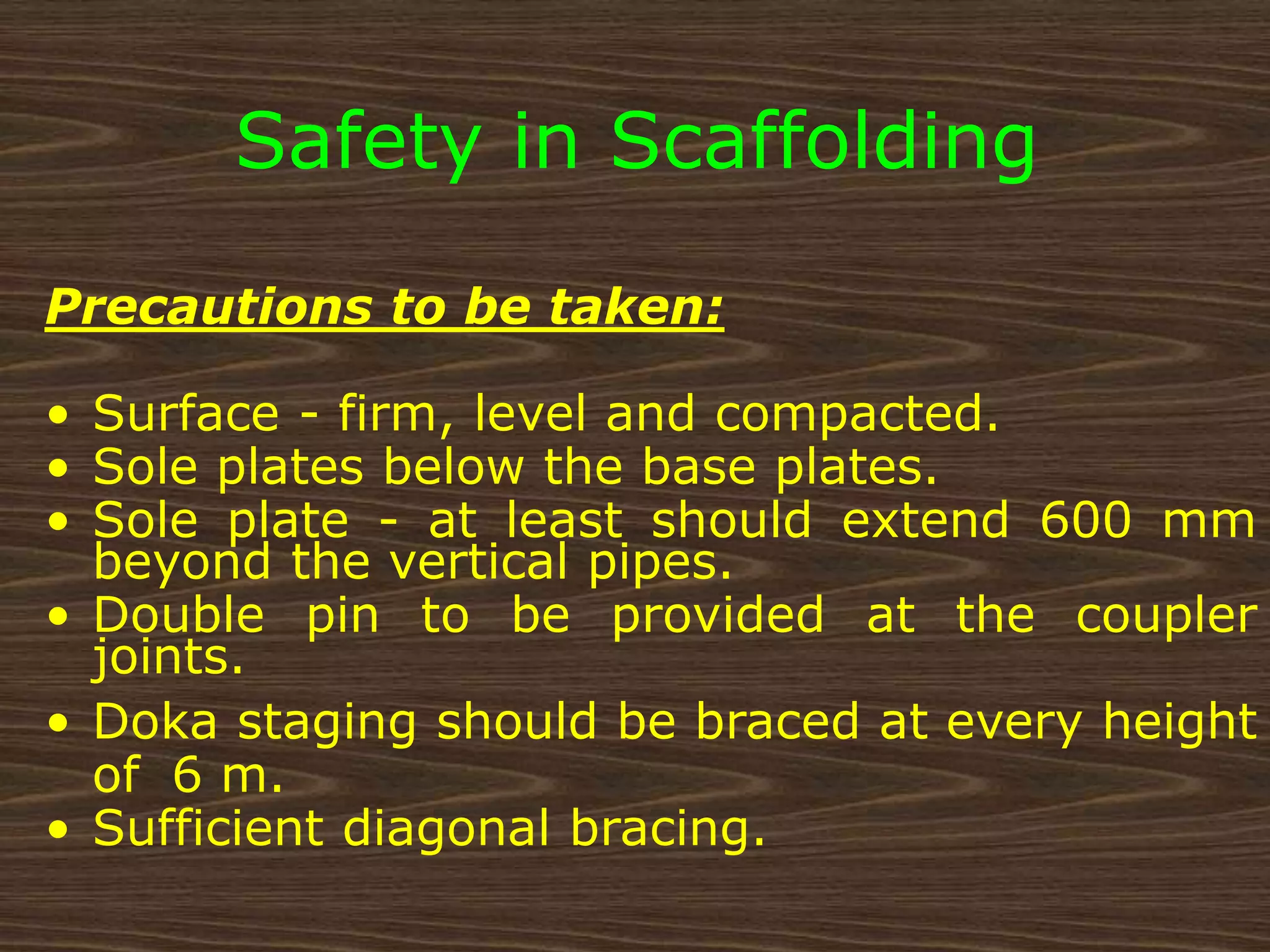 Safety in Scaffolding

Precautions to be taken:

• Surface - firm, level and compacted.
• Sole plates below the base plates.
• Sole plate - at least should extend 600 mm beyond the vertical pipes.
• Double pin to be provided at the coupler joints.
• Doka staging should be braced at every height of 6 m.
• Sufficient diagonal bracing.